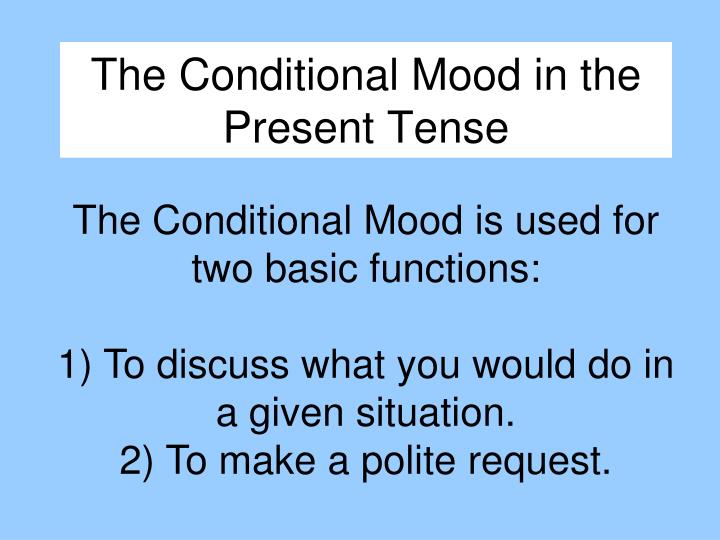 The Conditional Mood in the Present Tense

The Conditional Mood is used for two basic functions:

1) To discuss what you would do in a given situation.
2) To make a polite request.